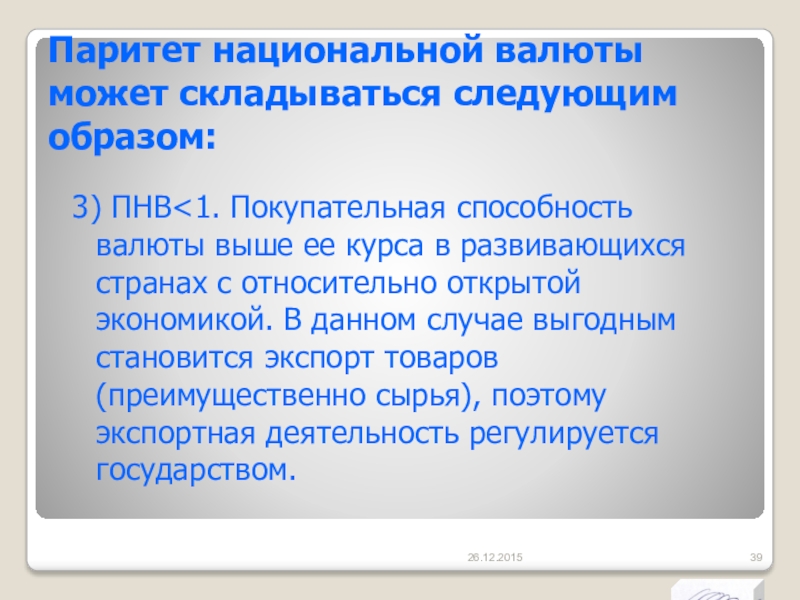 Паритет национальной валюты может складываться следующим образом:

3) ПНВ<1. Покупательная способность валюты выше ее курса в развивающихся странах с относительно открытой экономикой. В данном случае выгодным становится экспорт товаров (преимущественно сырья), поэтому экспортная деятельность регулируется государством.

26.12.2015

39